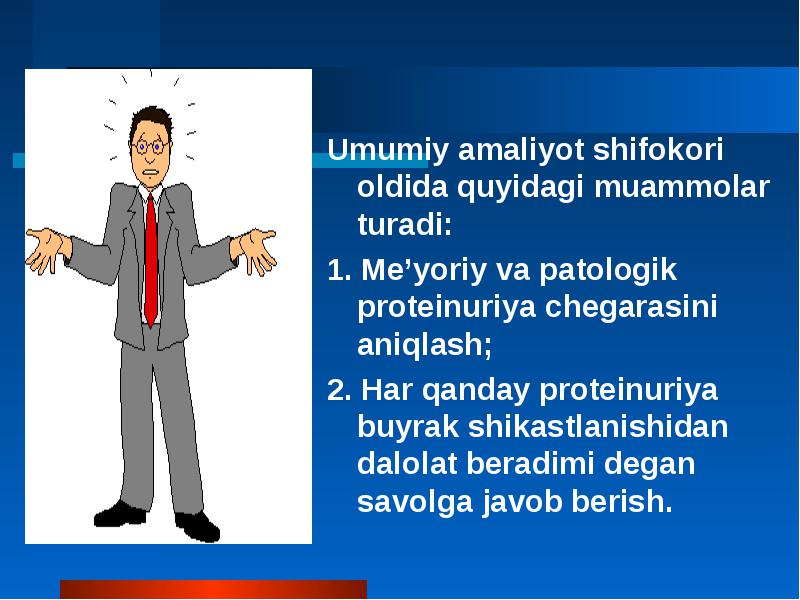 Umumiy amaliyot shifokori oldida quyidagi muammolar turadi:

1. Me’yoriy va patologik proteinuriya chegarasini aniqlash;

2. Har qanday proteinuriya buyrak shikastlanishidan dalolat beradimi degan savolga javob berish.